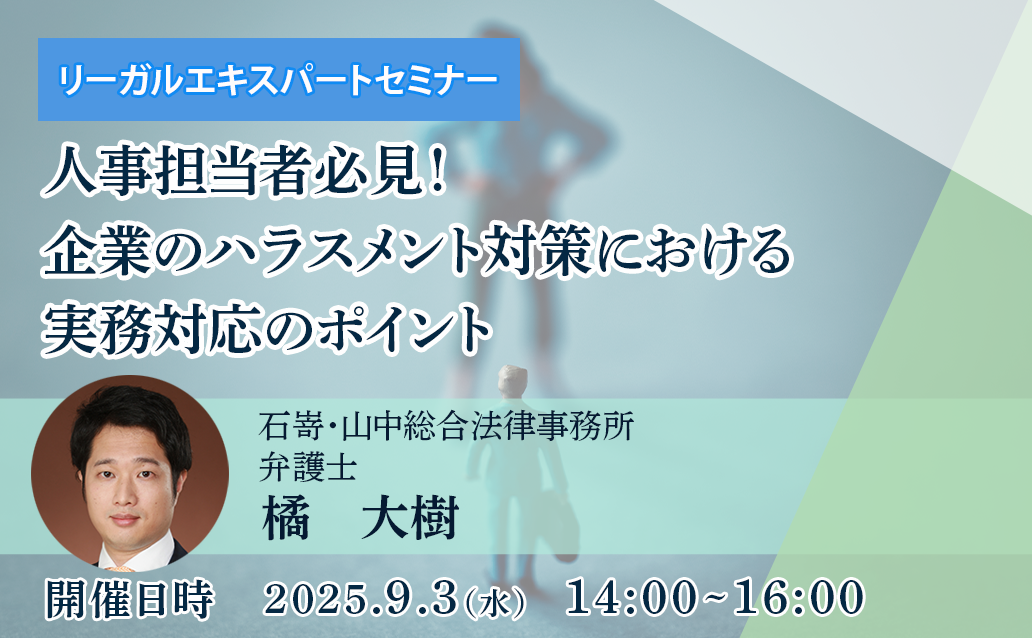 リーガルエキスパートセミナー

人事担当者必見！
企業のハラスメント対策における
実務対応のポイント

石嵜・山中総合法律事務所
弁護士
橘　大樹

開催日時　2025.9.3(水)　14:00~16:00